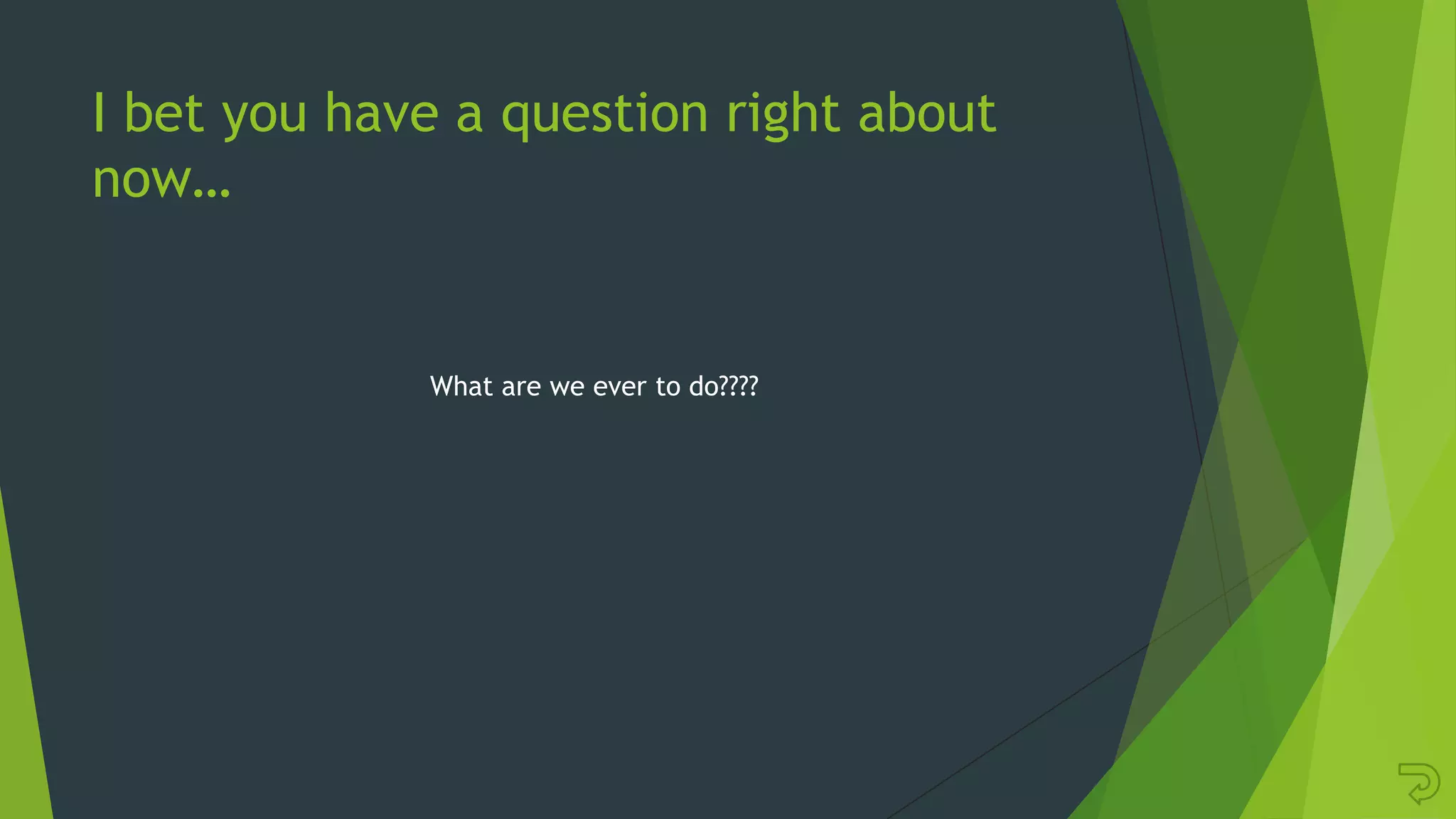 I bet you have a question right about now…

What are we ever to do????